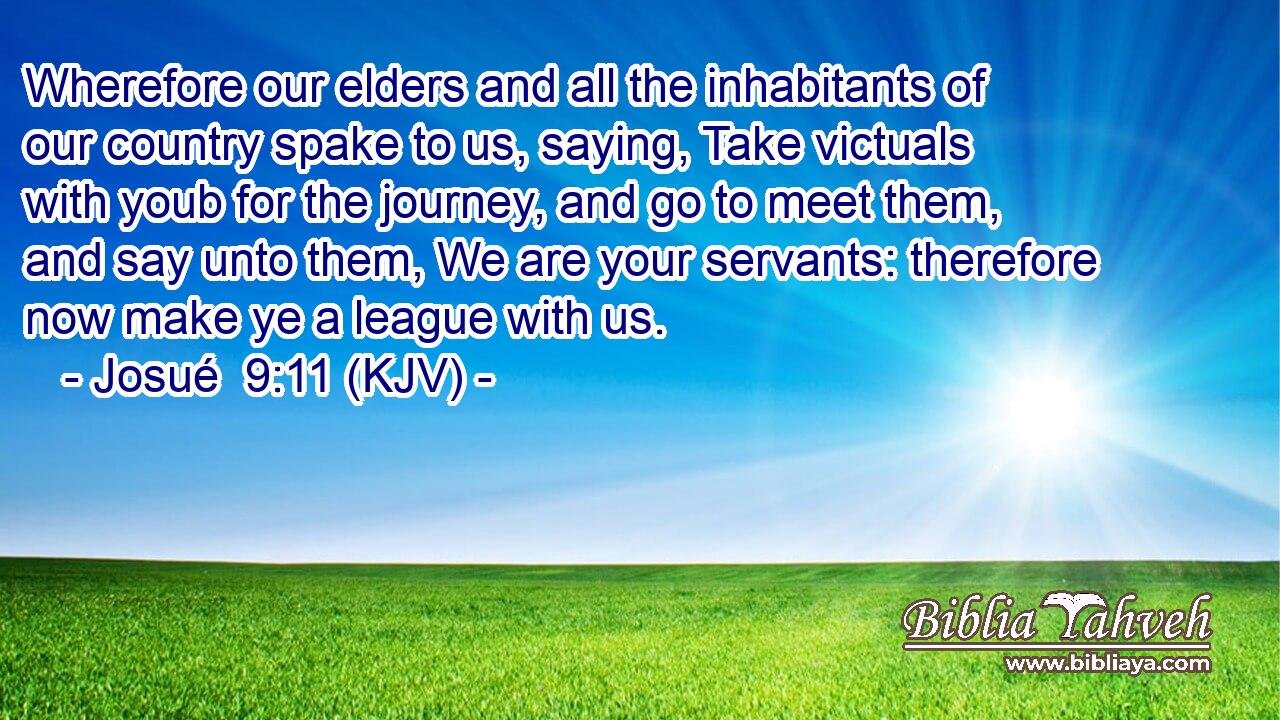 Wherefore our elders and all the inhabitants of our country spake to us, saying, Take victuals with youb for the journey, and go to meet them, and say unto them, We are your servants: therefore now make ye a league with us.
- Josué 9:11 (KJV) -

Biblia Yahveh
www.bibliaya.com